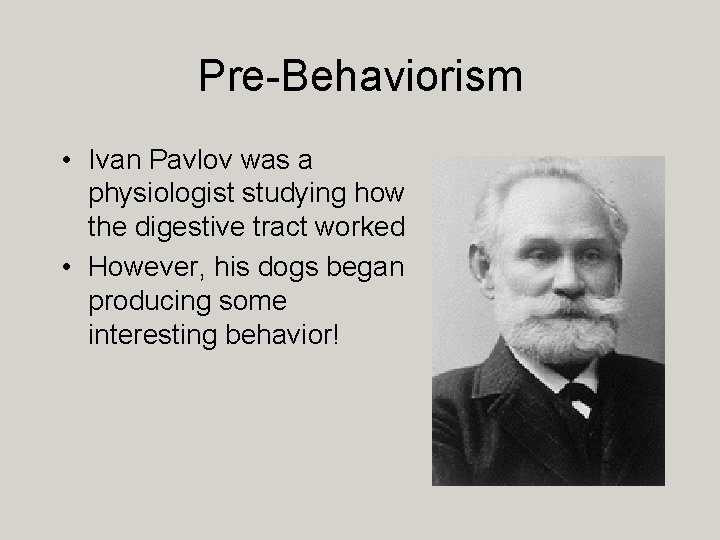 Pre-Behaviorism

• Ivan Pavlov was a physiologist studying how the digestive tract worked
• However, his dogs began producing some interesting behavior!